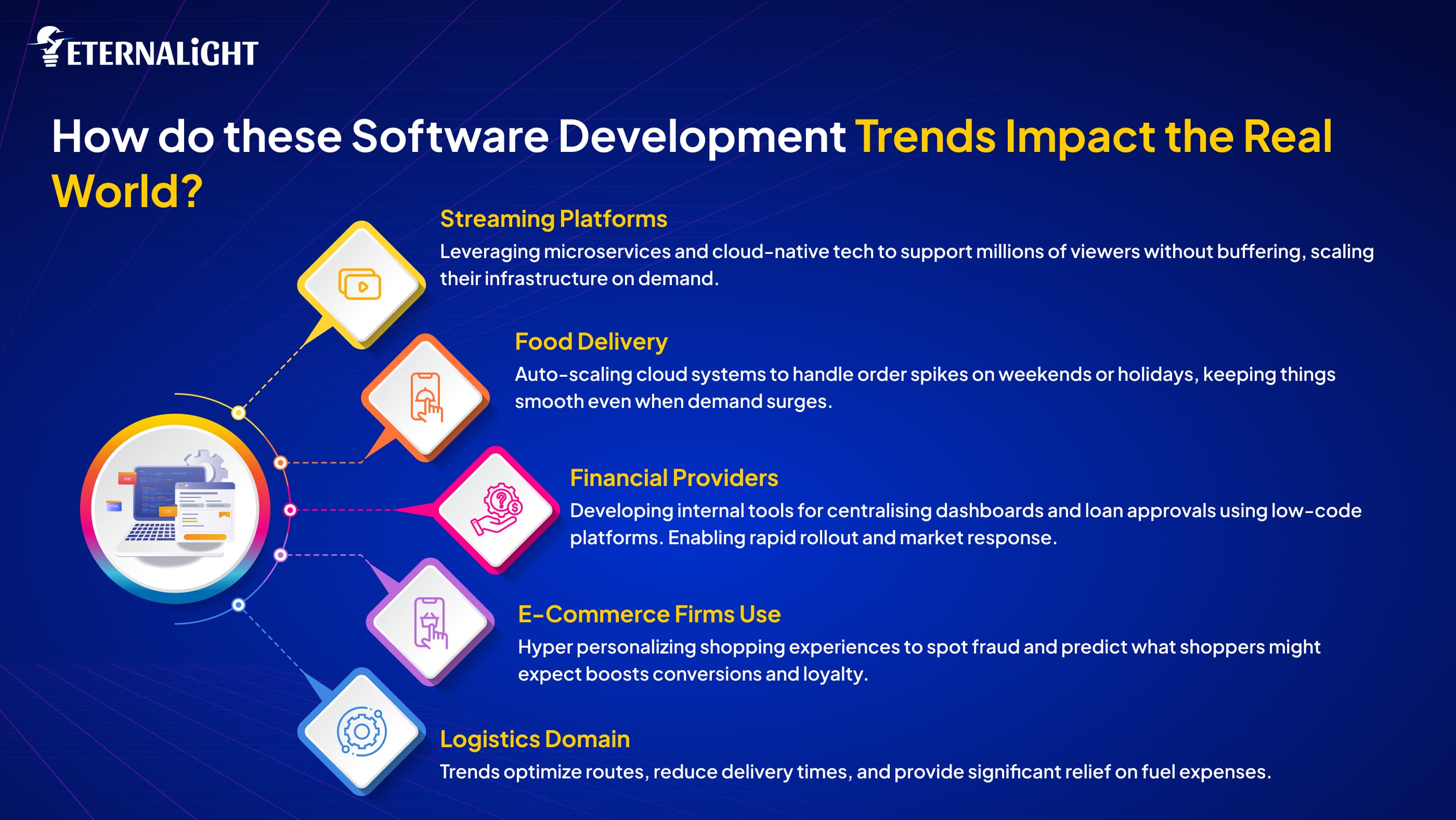 ETERNALiGHT

How do these Software Development Trends Impact the Real World?

Streaming Platforms
Leveraging microservices and cloud-native tech to support millions of viewers without buffering, scaling their infrastructure on demand.

Food Delivery
Auto-scaling cloud systems to handle order spikes on weekends or holidays, keeping things smooth even when demand surges.

Financial Providers
Developing internal tools for centralising dashboards and loan approvals using low-code platforms. Enabling rapid rollout and market response.

E-Commerce Firms Use
Hyper personalizing shopping experiences to spot fraud and predict what shoppers might expect boosts conversions and loyalty.

Logistics Domain
Trends optimize routes, reduce delivery times, and provide significant relief on fuel expenses.